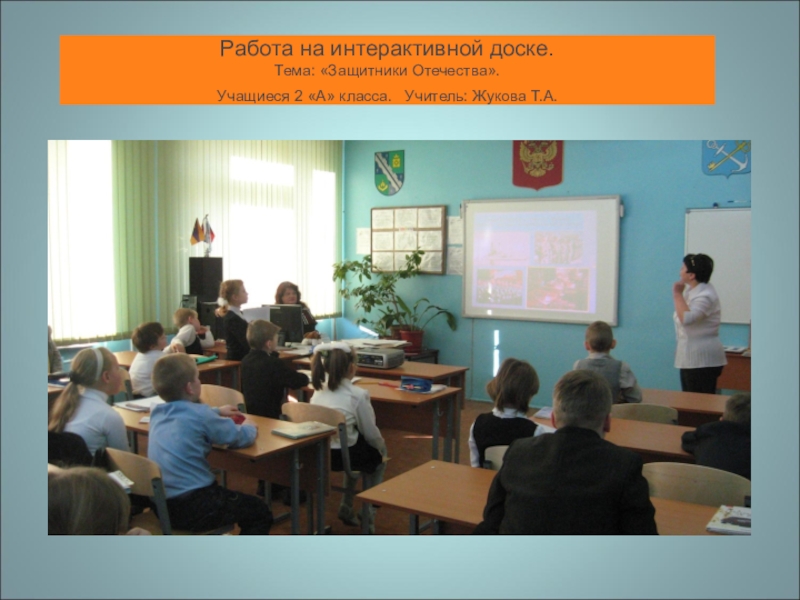 Работа на интерактивной доске.
Тема: «Защитники Отечества».
Учащиеся 2 «А» класса. Учитель: Жукова Т.А.